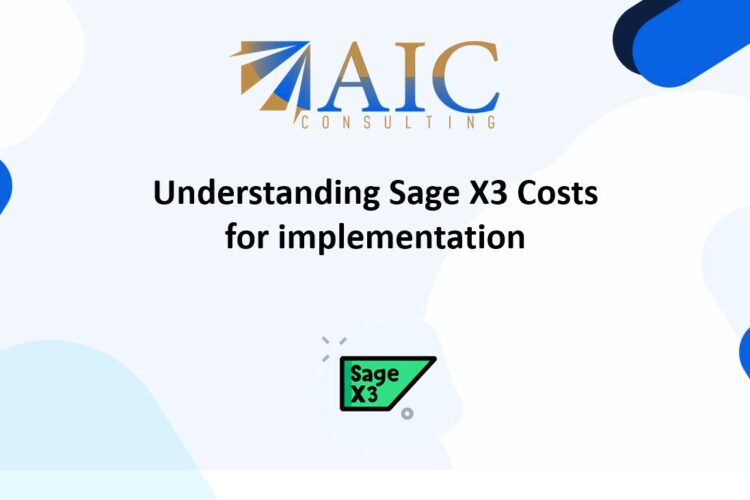 AIC
CONSULTING

Understanding Sage X3 Costs for implementation

Sage X3